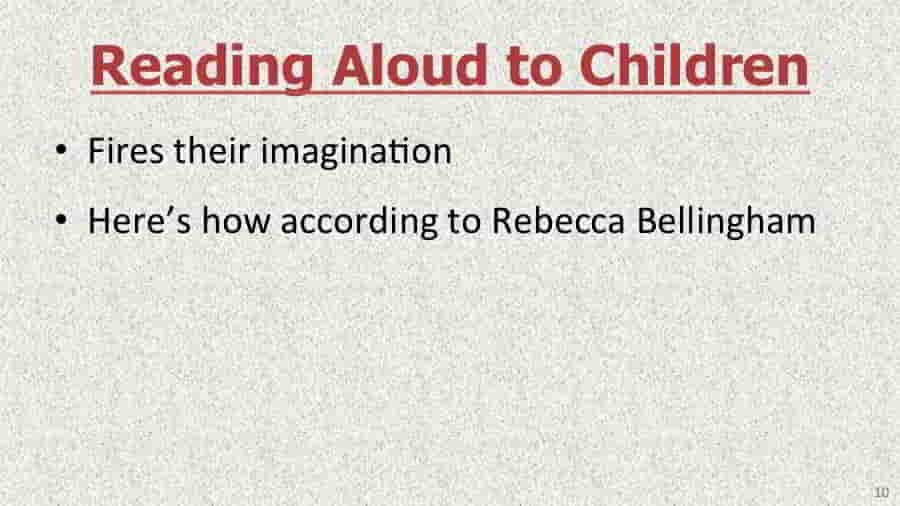 Reading Aloud to Children

• Fires their imagination

• Here's how according to Rebecca Bellingham

10